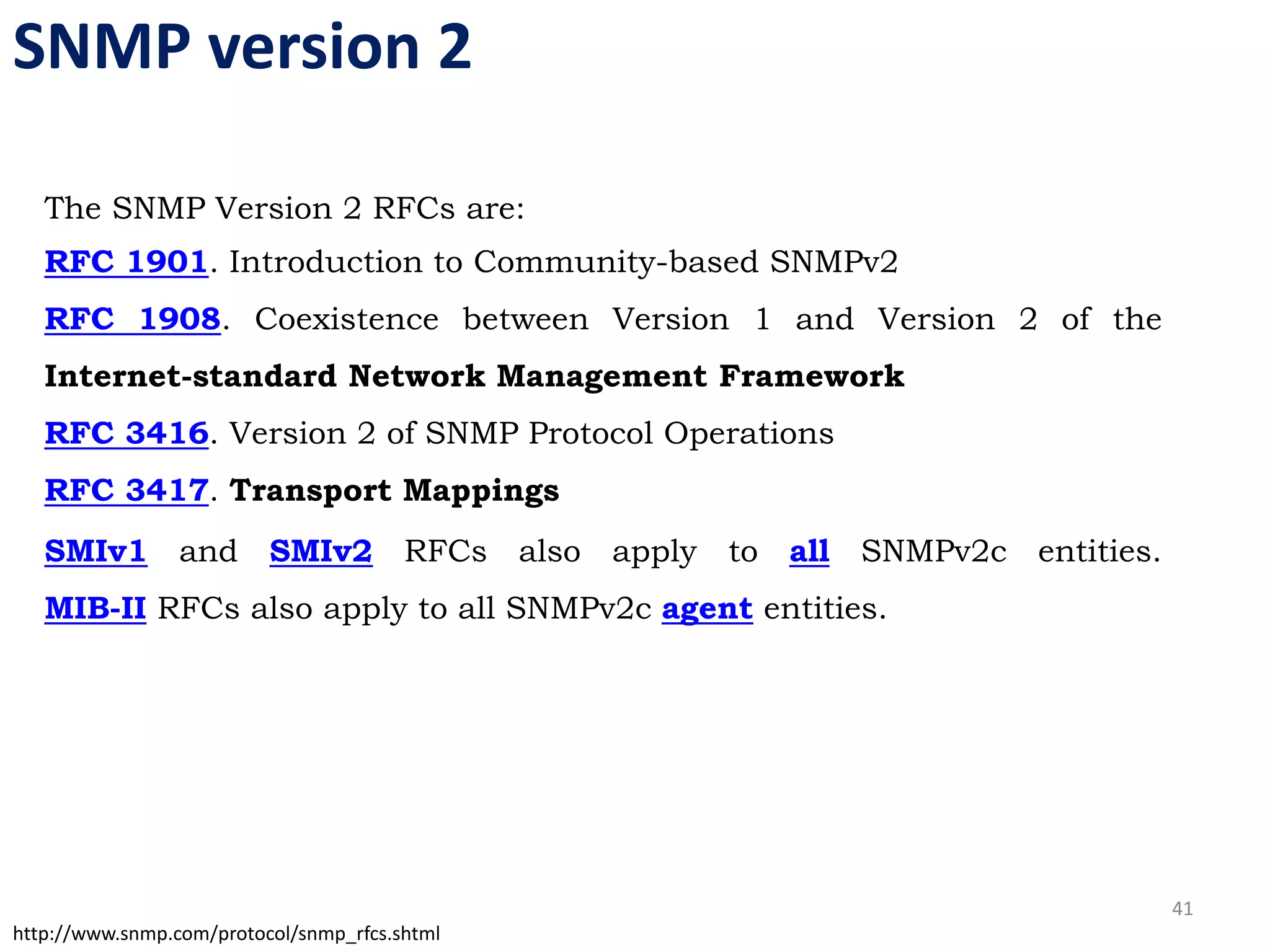 SNMP version 2

The SNMP Version 2 RFCs are:

RFC 1901. Introduction to Community-based SNMPv2

RFC 1908. Coexistence between Version 1 and Version 2 of the Internet-standard Network Management Framework

RFC 3416. Version 2 of SNMP Protocol Operations

RFC 3417. Transport Mappings

SMIv1 and SMIv2 RFCs also apply to all SNMPv2c entities. MIB-II RFCs also apply to all SNMPv2c agent entities.

41

http://www.snmp.com/protocol/snmp_rfcs.shtml